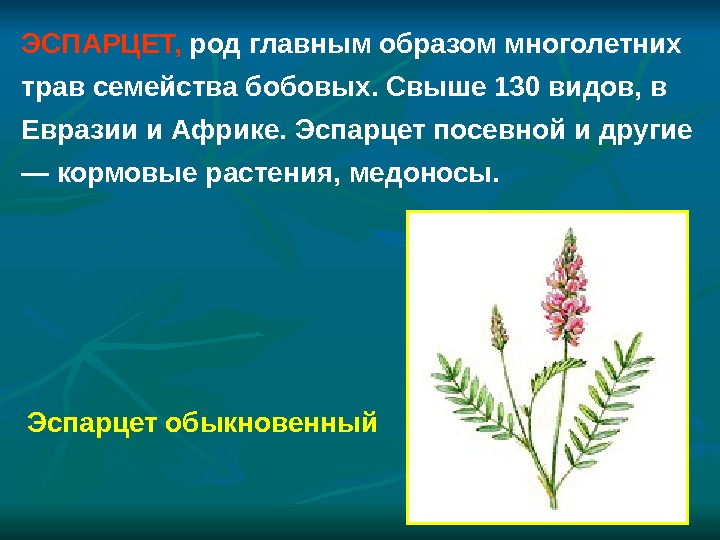 ЭСПАРЦЕТ, род главным образом многолетних трав семейства бобовых. Свыше 130 видов, в Евразии и Африке. Эспарцет посевной и другие — кормовые растения, медоносы.

Эспарцет обыкновенный